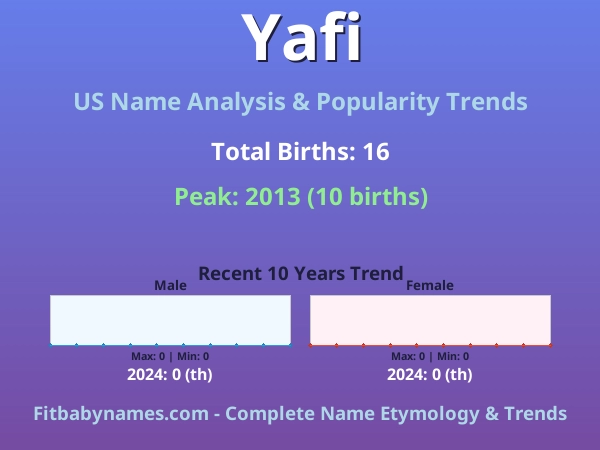 Yafi

US Name Analysis & Popularity Trends

Total Births: 16

Peak: 2013 (10 births)

Recent 10 Years Trend

Male

Max: 0 | Min: 0

2024: 0 (th)

Female

Max: 0 | Min: 0

2024: 0 (th)

Fitbabynames.com - Complete Name Etymology & Trends